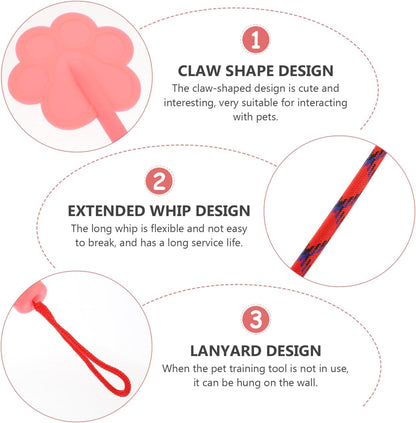 1

CLAW SHAPE DESIGN

The claw-shaped design is cute and interesting, very suitable for interacting with pets.

2

EXTENDED WHIP DESIGN

The long whip is flexible and not easy to break, and has a long service life.

3

LANYARD DESIGN

When the pet training tool is not in use, it can be hung on the wall.